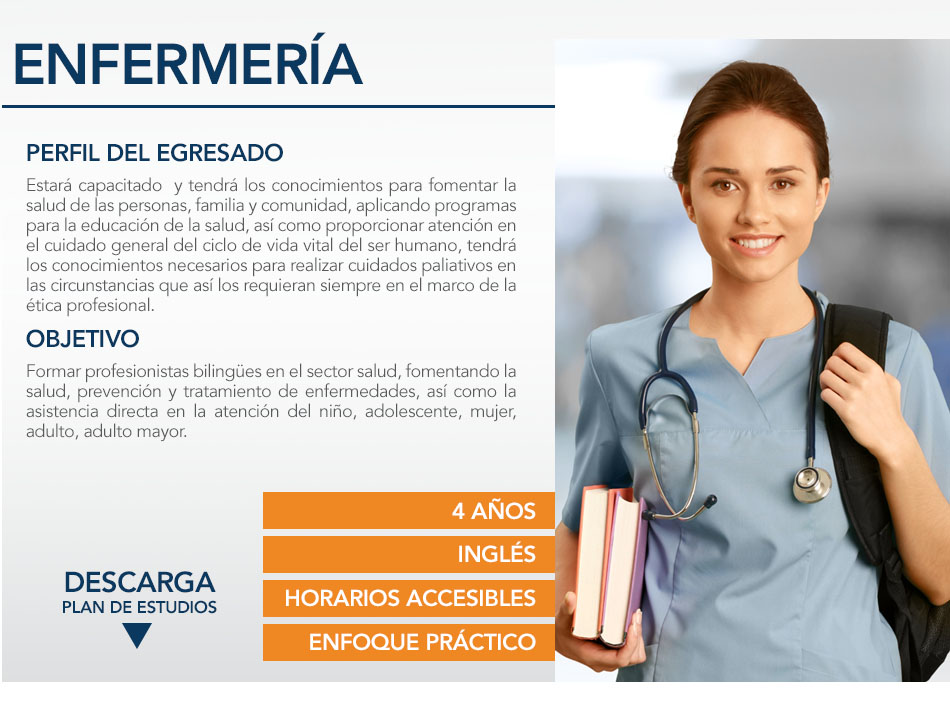 ENFERMERÍA

PERFIL DEL EGRESADO

Estará capacitado  y tendrá los conocimientos para fomentar la salud de las personas, familia y comunidad, aplicando programas para la educación de la salud, así como proporcionar atención en el cuidado general del ciclo de vida vital del ser humano, tendrá los conocimientos necesarios para realizar cuidados paliativos en las circunstancias que así los requieran siempre en el marco de la ética profesional.

OBJETIVO

Formar profesionistas bilingües en el sector salud, fomentando la salud, prevención y tratamiento de enfermedades, así como la asistencia directa en la atención del niño, adolescente, mujer, adulto, adulto mayor.

4 AÑOS

INGLÉS

HORARIOS ACCESIBLES

ENFOQUE PRÁCTICO

DESCARGA
PLAN DE ESTUDIOS